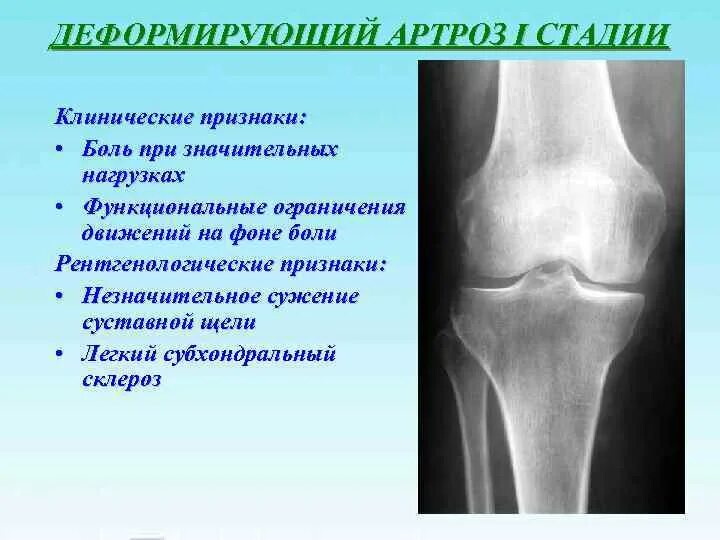 ДЕФОРМИРУЮЩИЙ АРТРОЗ I СТАДИИ

Клинические признаки:

• Боль при значительных нагрузках

• Функциональные ограничения движений на фоне боли

Рентгенологические признаки:

• Незначительное сужение суставной щели

• Легкий субхондральный склероз